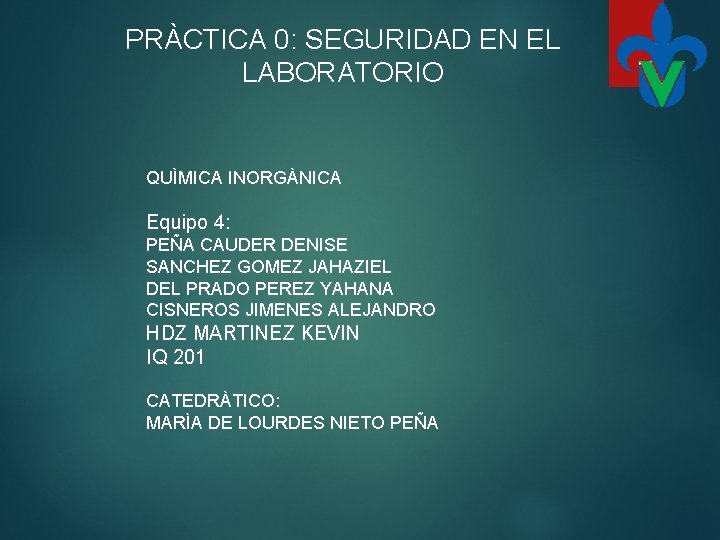 PRÀCTICA 0: SEGURIDAD EN EL LABORATORIO

QUÌMICA INORGÀNICA

Equipo 4:
PEÑA CAUDER DENISE
SANCHEZ GOMEZ JAHAZIEL
DEL PRADO PEREZ YAHANA
CISNEROS JIMENES ALEJANDRO
HDZ MARTINEZ KEVIN
IQ 201

CATEDRÀTICO:
MARÌA DE LOURDES NIETO PEÑA